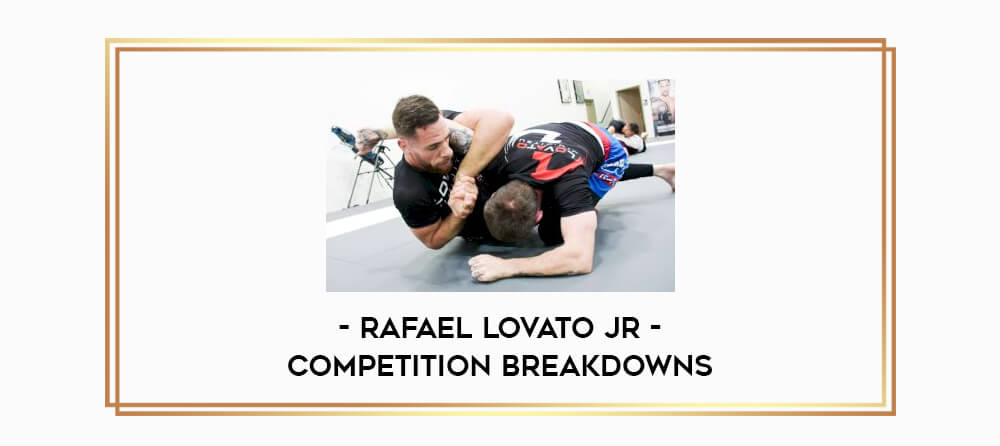 - RAFAEL LOVATO JR -
COMPETITION BREAKDOWNS